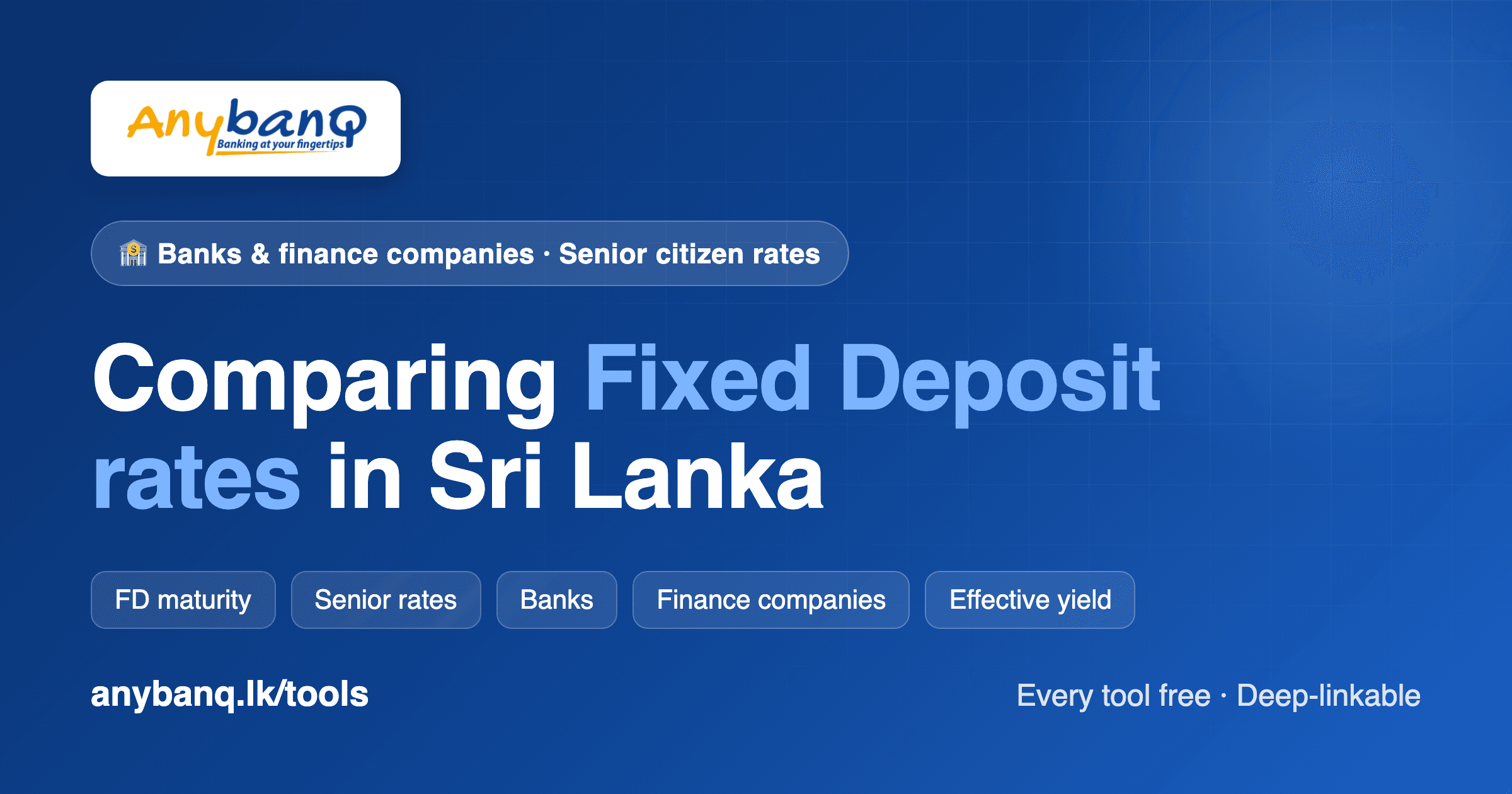 AnybanQ
Banking at your fingertips

Banks & finance companies · Senior citizen rates

Comparing Fixed Deposit rates in Sri Lanka

FD maturity

Senior rates

Banks

Finance companies

Effective yield

anybanq.lk/tools

Every tool free · Deep-linkable